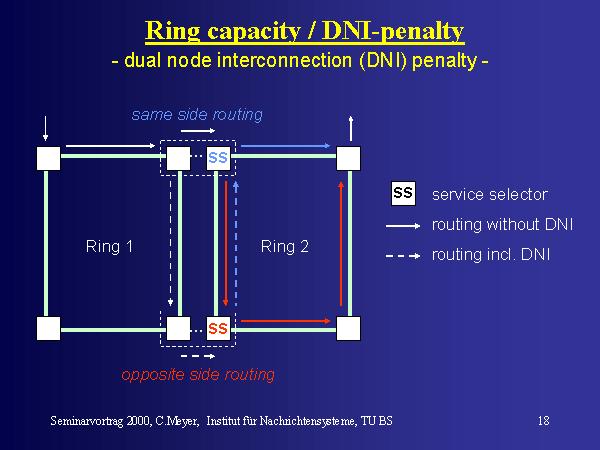 Ring capacity / DNI-penalty
- dual node interconnection (DNI) penalty -

same side routing

SS

Ring 1

Ring 2

SS

opposite side routing

SS service selector

routing without DNI

routing incl. DNI

Seminarvortrag 2000, C.Meyer, Institut für Nachrichtensysteme, TU BS

18